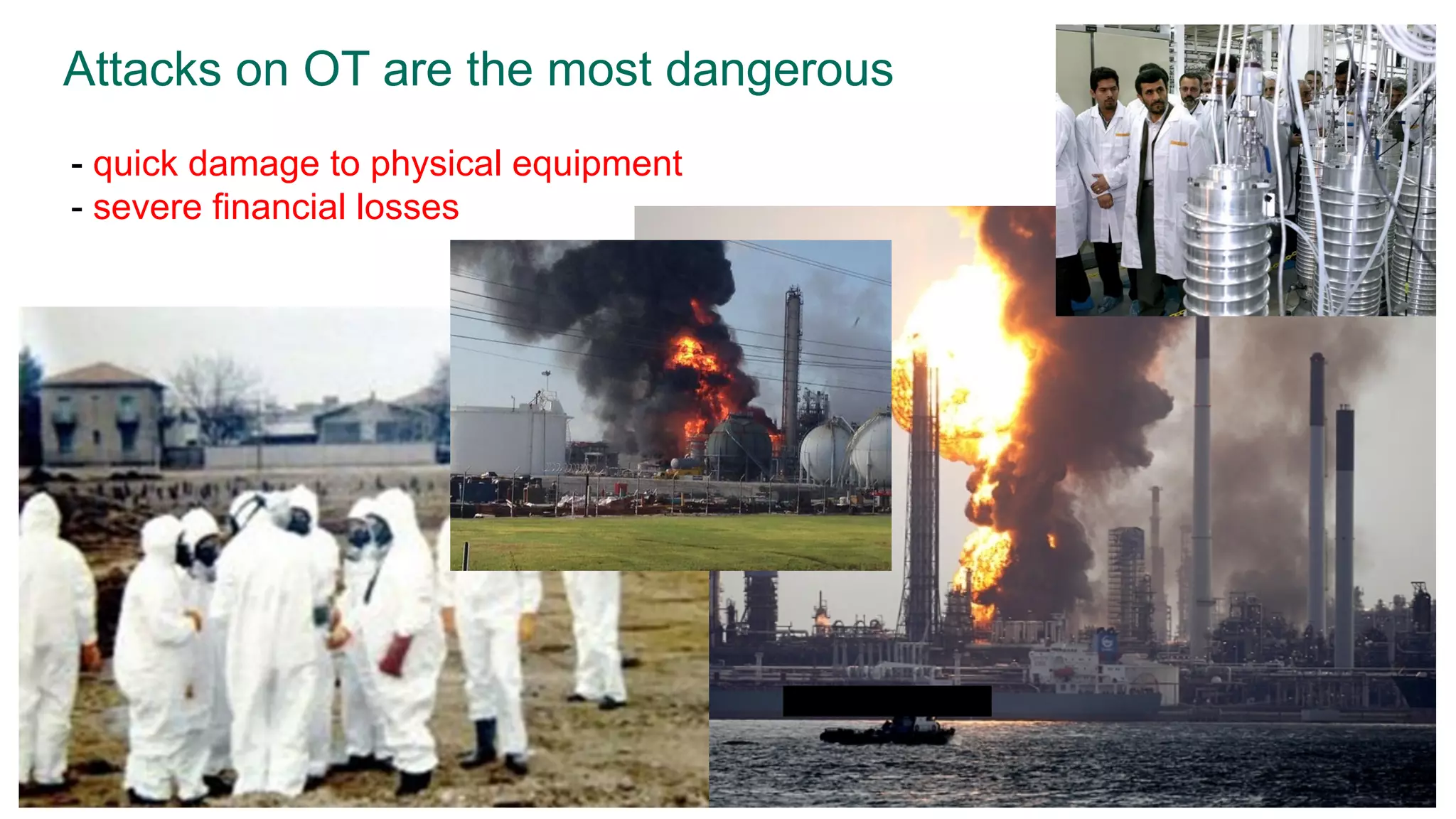 Attacks on OT are the most dangerous

- quick damage to physical equipment
- severe financial losses